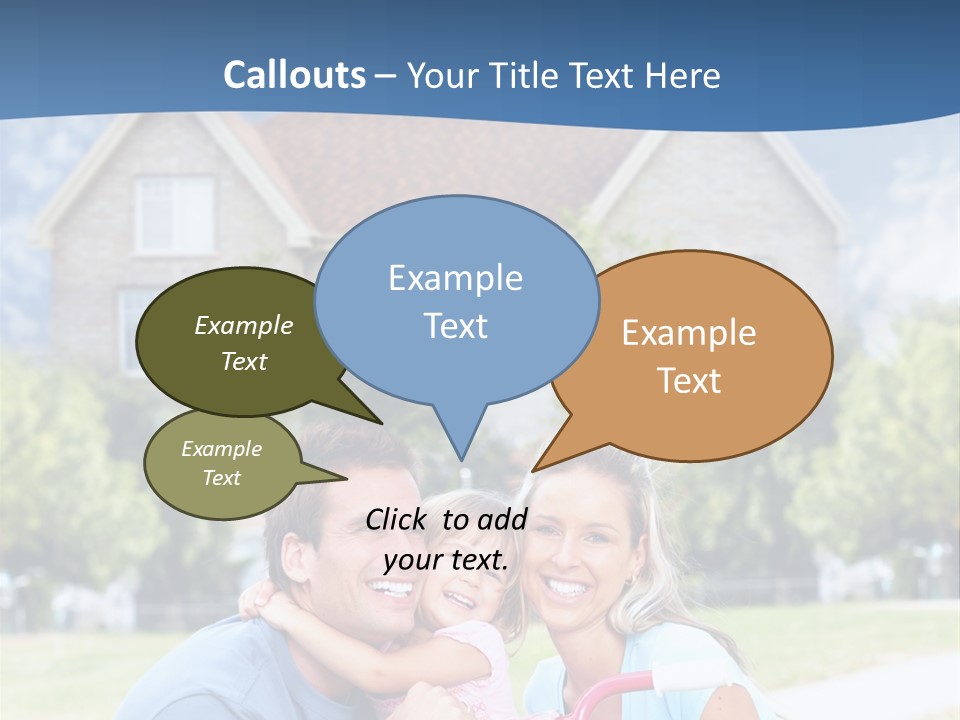 Callouts – Your Title Text Here

Example Text

Example Text

Example Text

Example Text

Click to add your text.